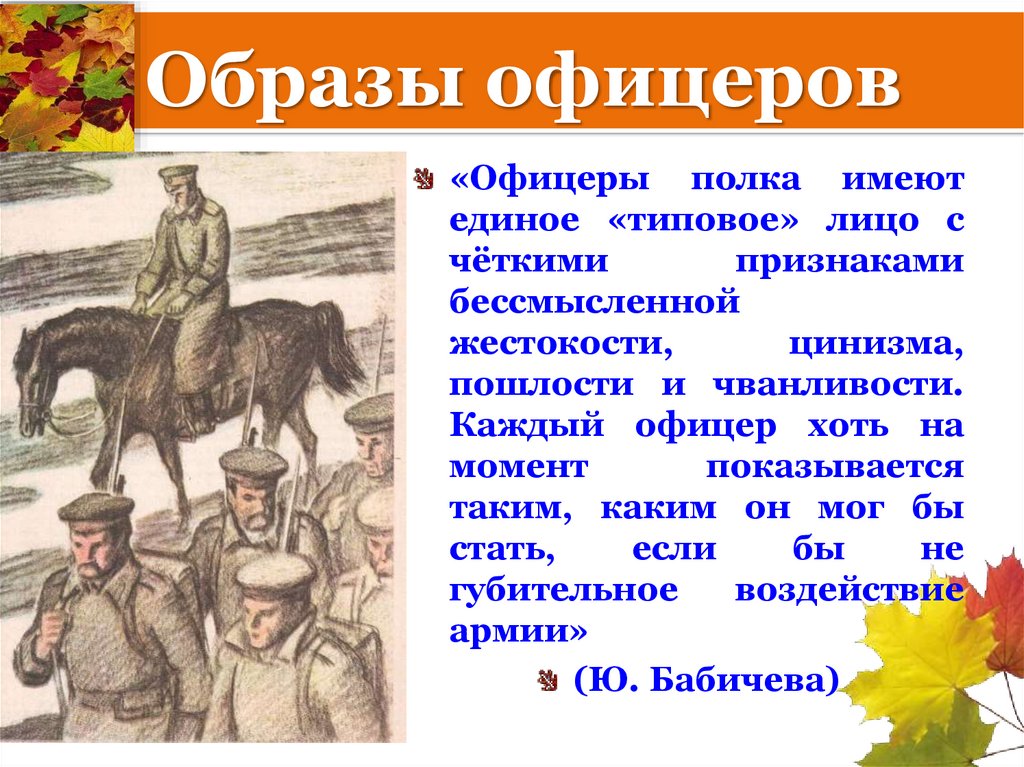 Образы офицеров

«Офицеры полка имеют единое «типовое» лицо с чёткими признаками бессмысленной жестокости, цинизма, пошлости и чванливости. Каждый офицер хоть на момент показывается таким, каким он мог бы стать, если бы не губительное воздействие армии»

(Ю. Бабичева)